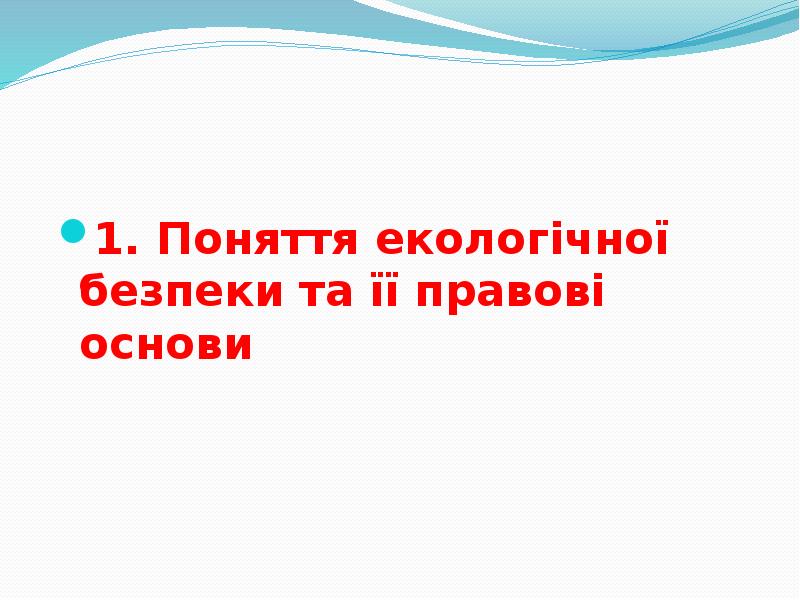 • 1. Поняття екологічної безпеки та її правові основи